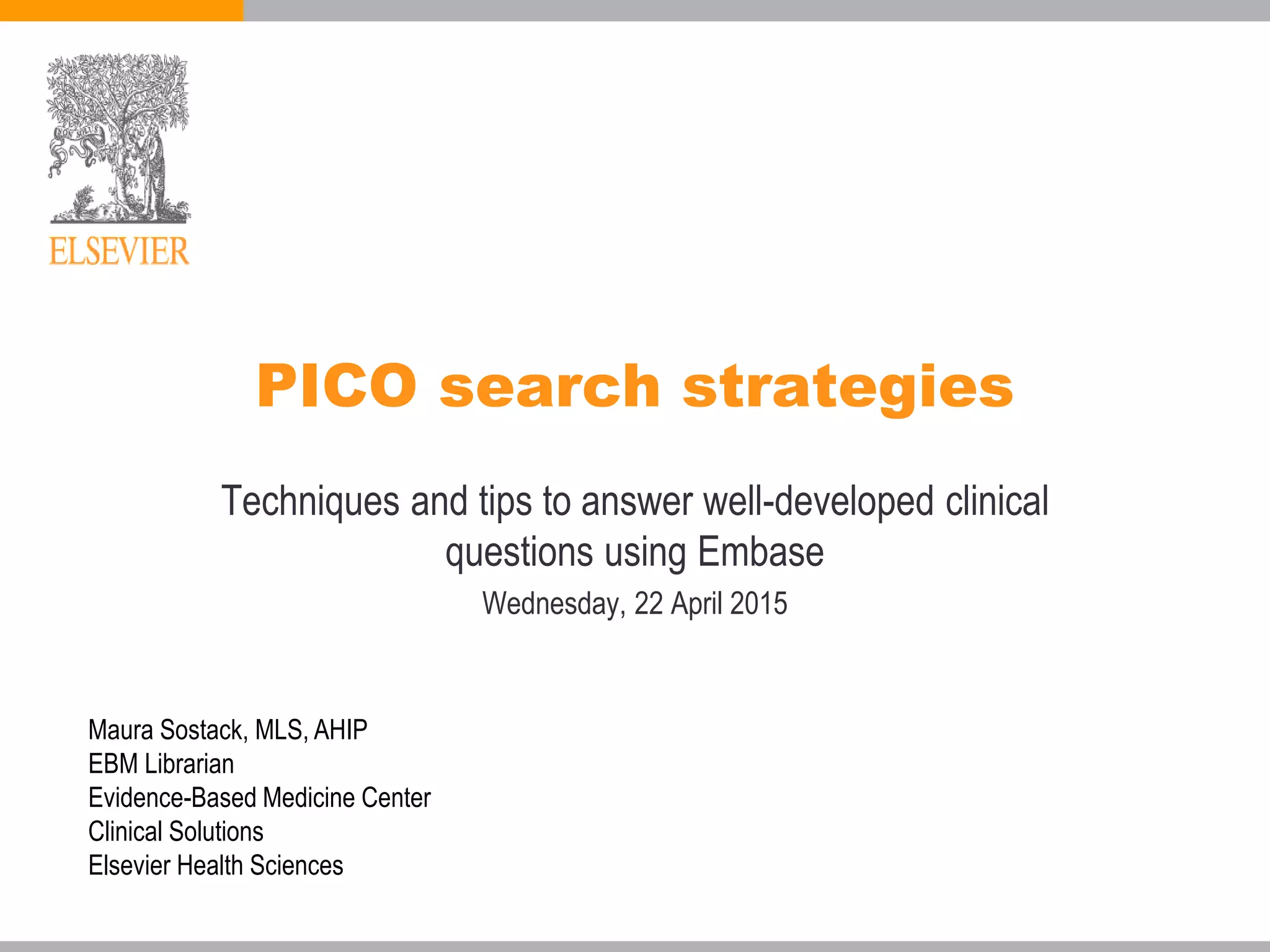 ELSEVIER

PICO search strategies

Techniques and tips to answer well-developed clinical questions using Embase

Wednesday, 22 April 2015

Maura Sostack, MLS, AHIP
EBM Librarian
Evidence-Based Medicine Center
Clinical Solutions
Elsevier Health Sciences